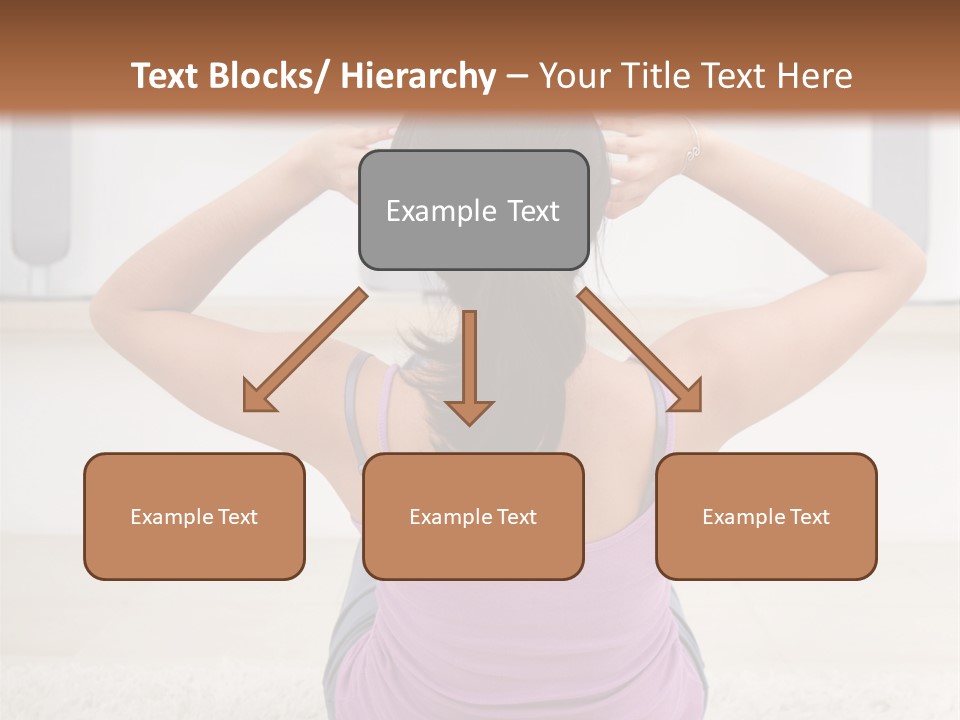 Text Blocks/ Hierarchy – Your Title Text Here

Example Text

Example Text

Example Text

Example Text